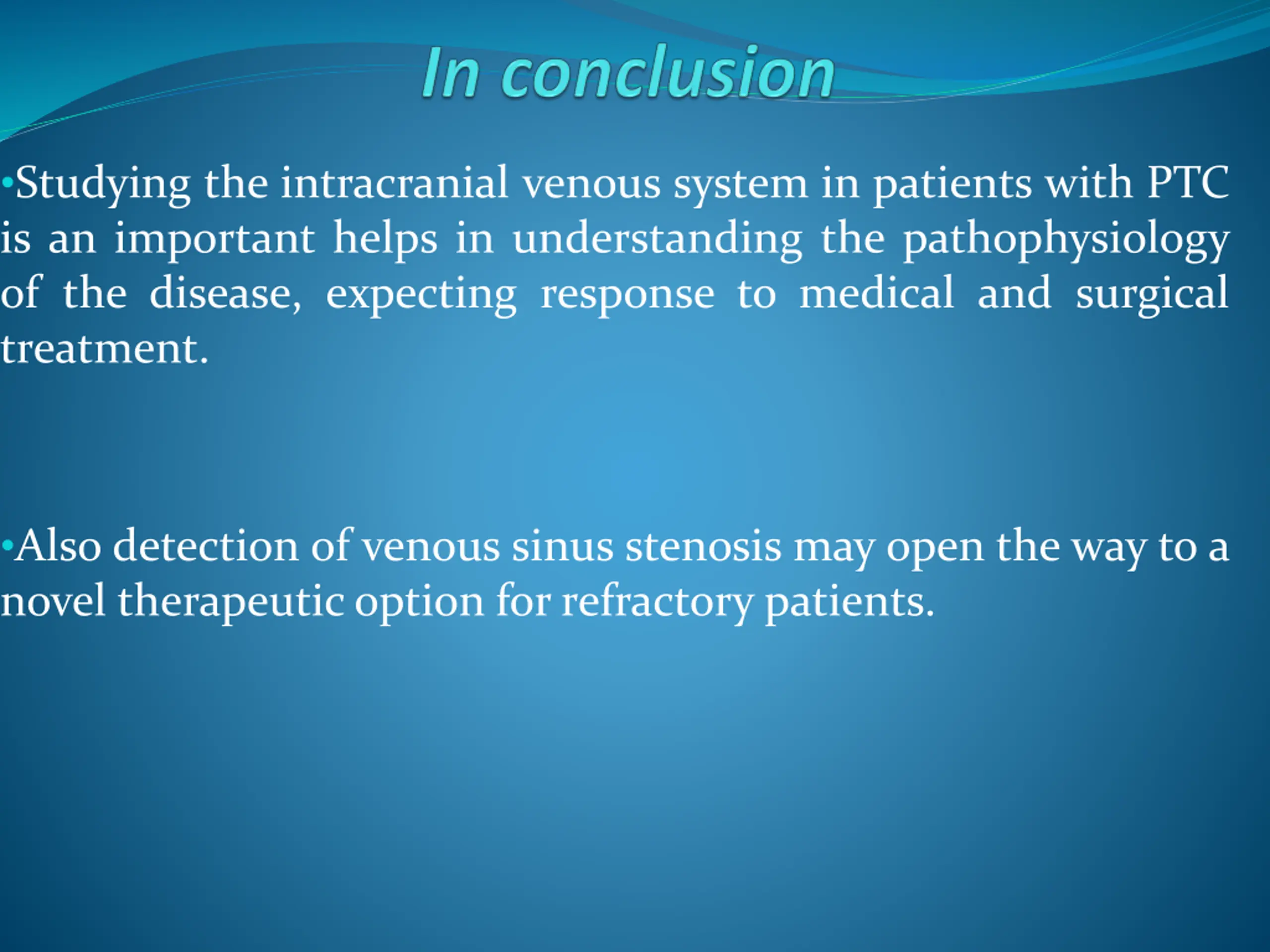 In conclusion

•Studying the intracranial venous system in patients with PTC is an important helps in understanding the pathophysiology of the disease, expecting response to medical and surgical treatment.

•Also detection of venous sinus stenosis may open the way to a novel therapeutic option for refractory patients.